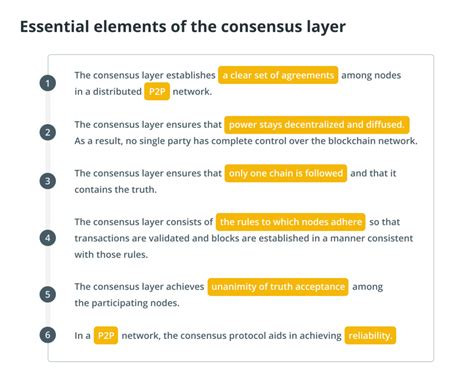 Essential elements of the consensus layer

1 The consensus layer establishes a clear set of agreements among nodes in a distributed P2P network.

2 The consensus layer ensures that power stays decentralized and diffused. As a result, no single party has complete control over the blockchain network.

3 The consensus layer ensures that only one chain is followed and that it contains the truth.

4 The consensus layer consists of the rules to which nodes adhere so that transactions are validated and blocks are established in a manner consistent with those rules.

5 The consensus layer achieves unanimity of truth acceptance among the participating nodes.

6 In a P2P network, the consensus protocol aids in achieving reliability.